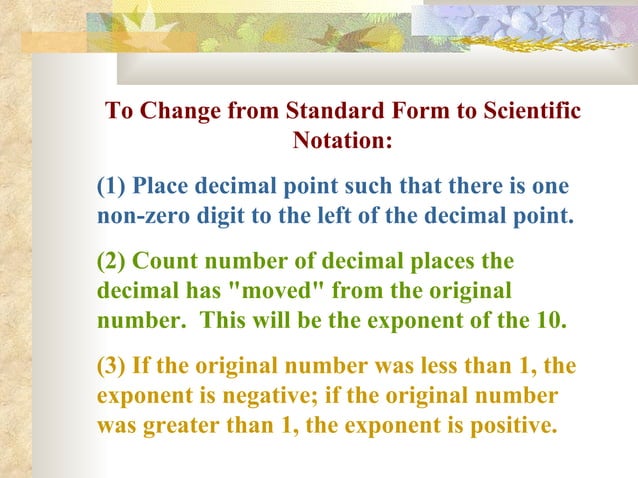 To Change from Standard Form to Scientific Notation:

(1) Place decimal point such that there is one non-zero digit to the left of the decimal point.

(2) Count number of decimal places the decimal has "moved" from the original number.  This will be the exponent of the 10.

(3) If the original number was less than 1, the exponent is negative; if the original number was greater than 1, the exponent is positive.